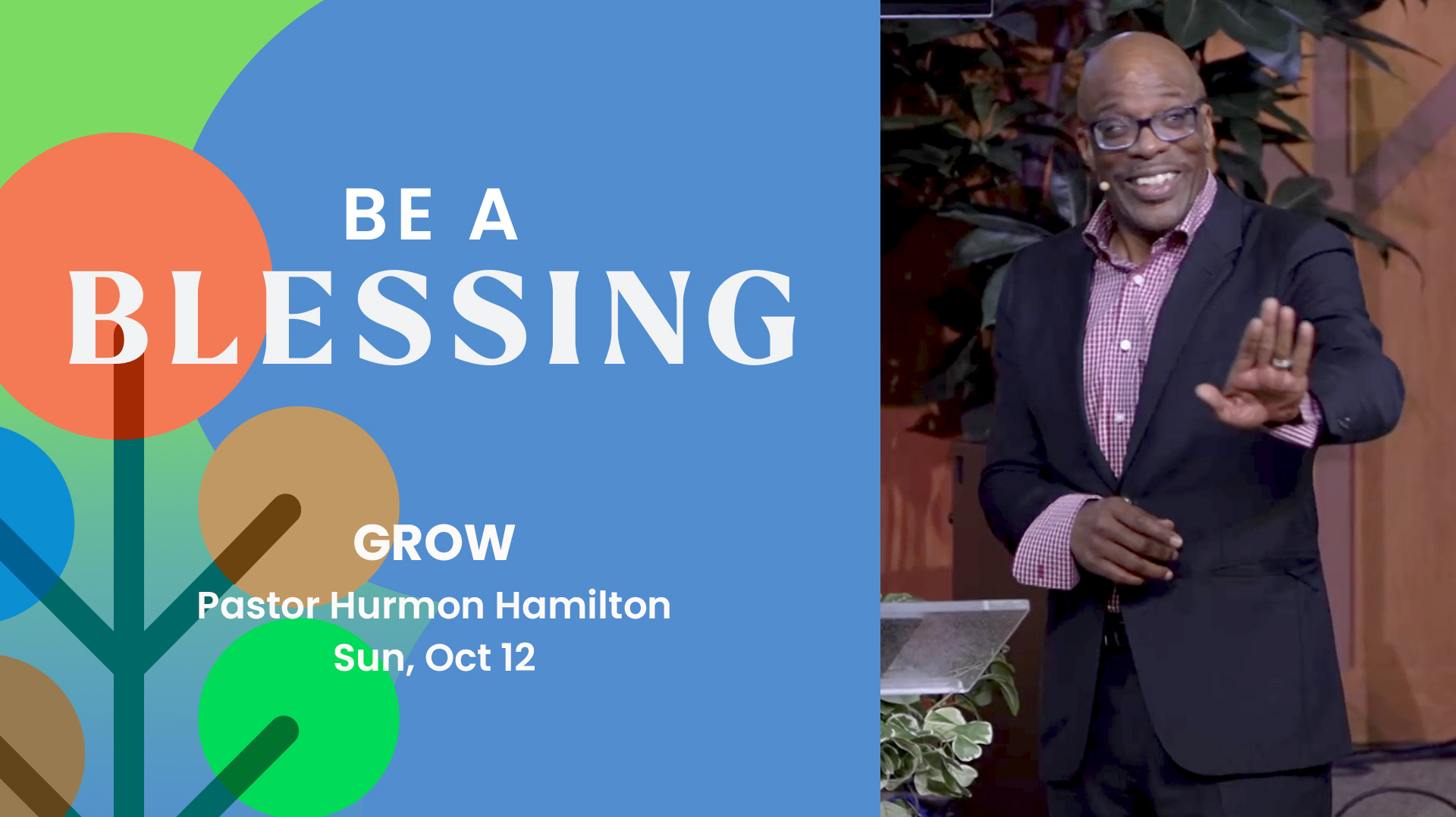 BE A
BLESSING

GROW
Pastor Hurmon Hamilton
Sun, Oct 12